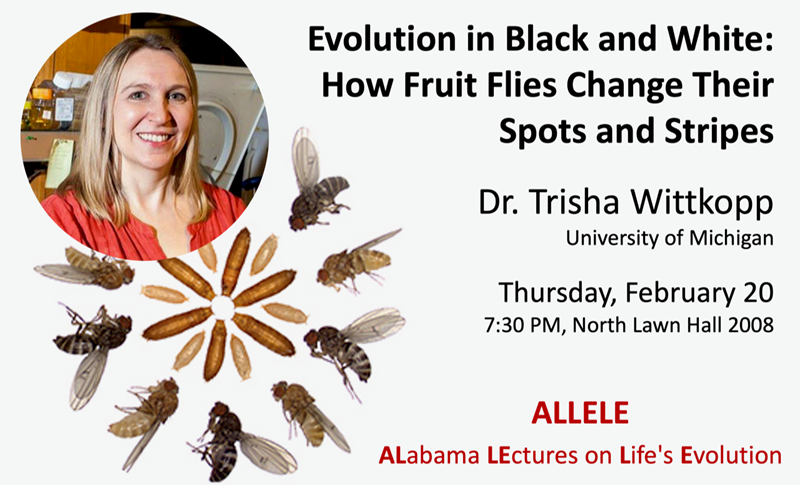 Evolution in Black and White: How Fruit Flies Change Their Spots and Stripes

Dr. Trisha Wittkopp
University of Michigan

Thursday, February 20
7:30 PM, North Lawn Hall 2008

ALLELE
ALabama LEctures on Life's Evolution